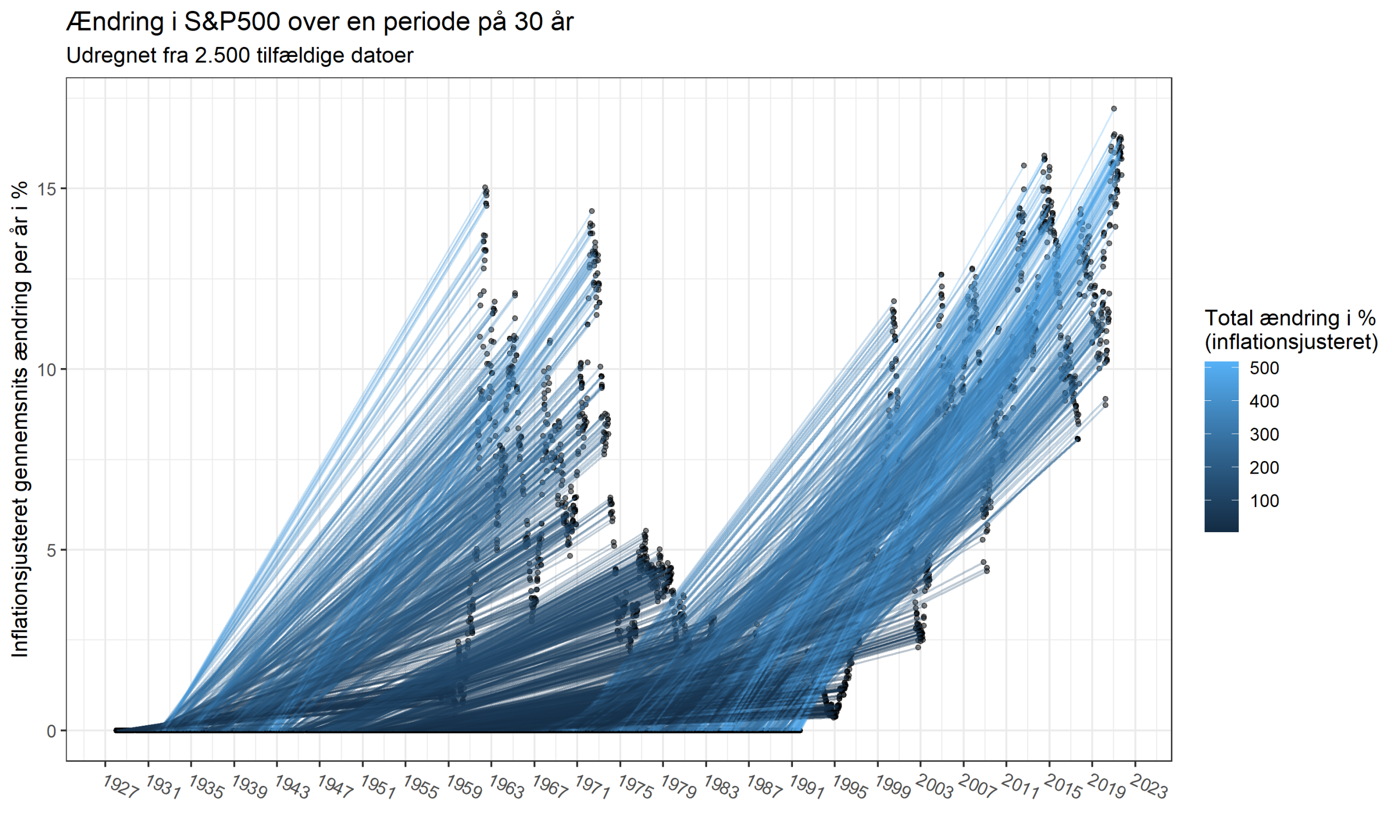 Ændring i S&P500 over en periode på 30 år
Udregnet fra 2.500 tilfældige datoer

Inflationsjusteret gennemsnits ændring per år i %

15
10
5
0

1927 1931 1935 1939 1943 1947 1951 1955 1959 1963 1967 1971 1975 1979 1983 1987 1991 1995 1999 2003 2007 2011 2015 2019 2023

Total ændring i %
(inflationsjusteret)
500
400
300
200
100